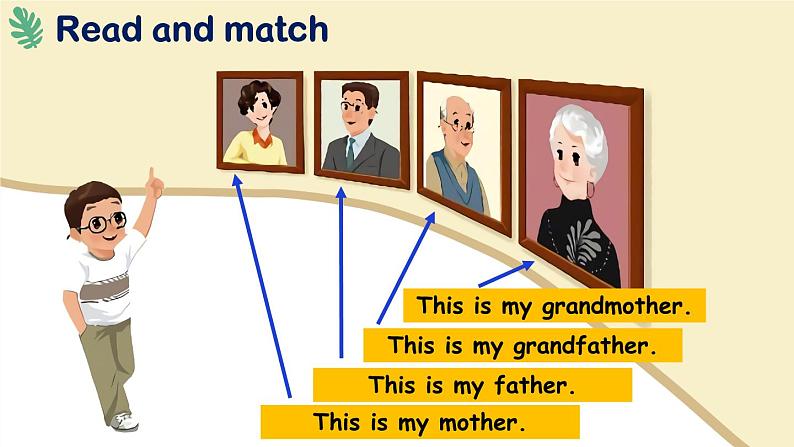 Read and match

This is my grandmother.

This is my grandfather.

This is my father.

This is my mother.